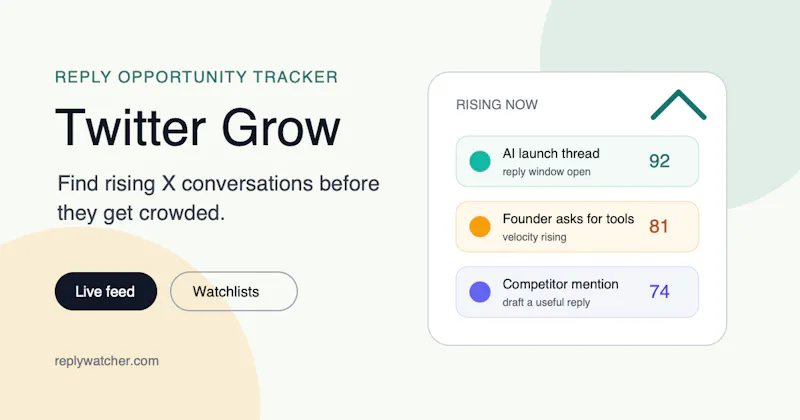 REPLY OPPORTUNITY TRACKER

Twitter Grow

Find rising X conversations before they get crowded.

Live feed

Watchlists

replywatcher.com

RISING NOW

AI launch thread
reply window open
92

Founder asks for tools
velocity rising
81

Competitor mention
draft a useful reply
74